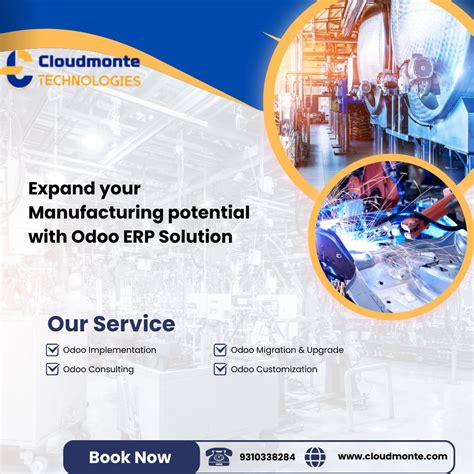 Cloudmonte
TECHNOLOGIES

Expand your Manufacturing potential with Odoo ERP Solution

Our Service

Odoo Implementation
Odoo Consulting
Odoo Migration & Upgrade
Odoo Customization

Book Now
9310338284
www.cloudmonte.com